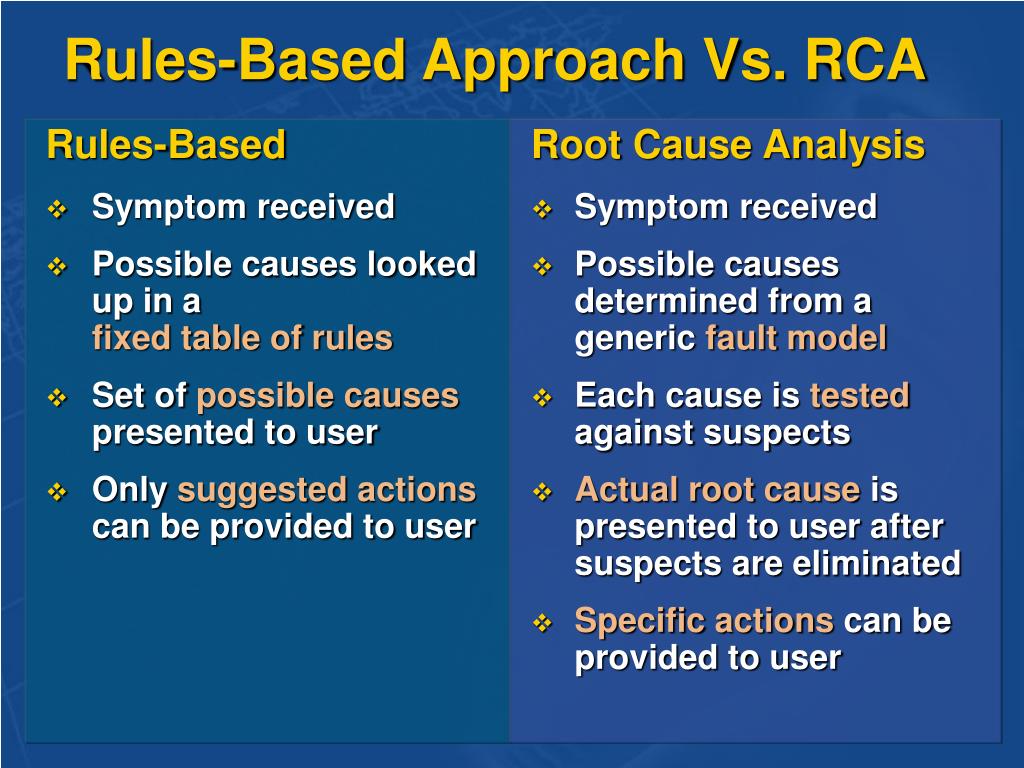 Rules-Based Approach Vs. RCA

Rules-Based

❖ Symptom received

❖ Possible causes looked up in a fixed table of rules

❖ Set of possible causes presented to user

❖ Only suggested actions can be provided to user

Root Cause Analysis

❖ Symptom received

❖ Possible causes determined from a generic fault model

❖ Each cause is tested against suspects

❖ Actual root cause is presented to user after suspects are eliminated

❖ Specific actions can be provided to user